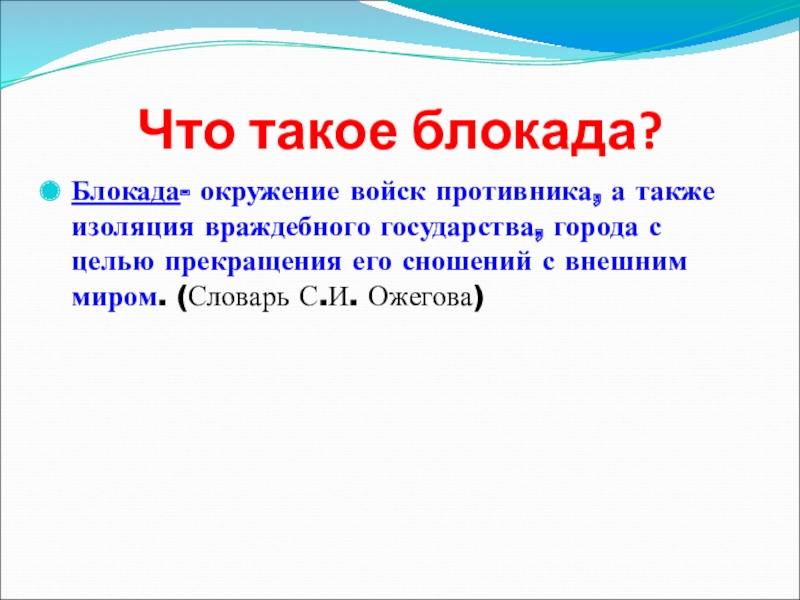 Что такое блокада?

Блокада- окружение войск противника, а также изоляция враждебного государства, города с целью прекращения его сношений с внешним миром. (Словарь С.И. Ожегова)